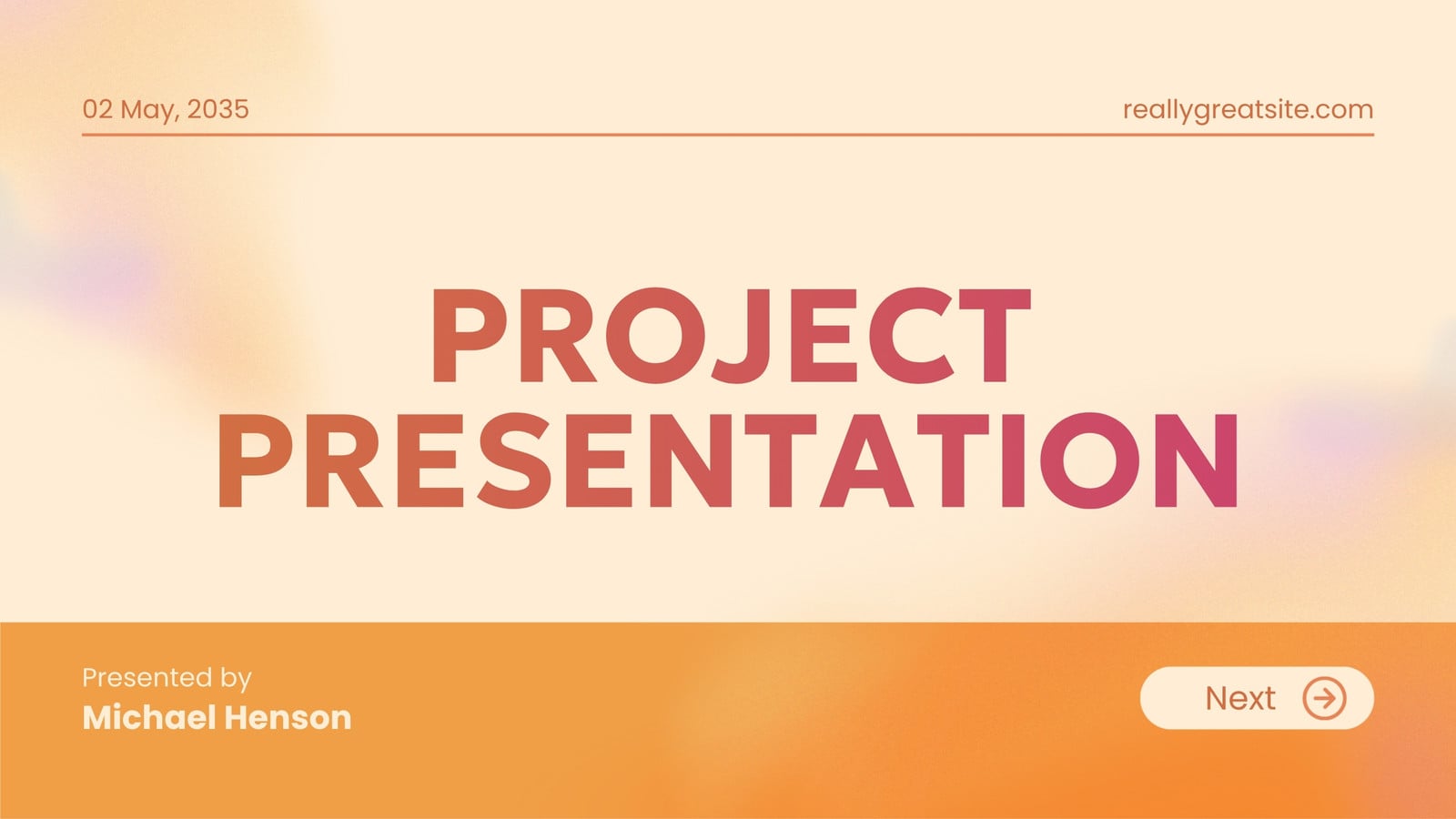 02 May, 2035

reallygreatsite.com

PROJECT PRESENTATION

Presented by
Michael Henson

Next